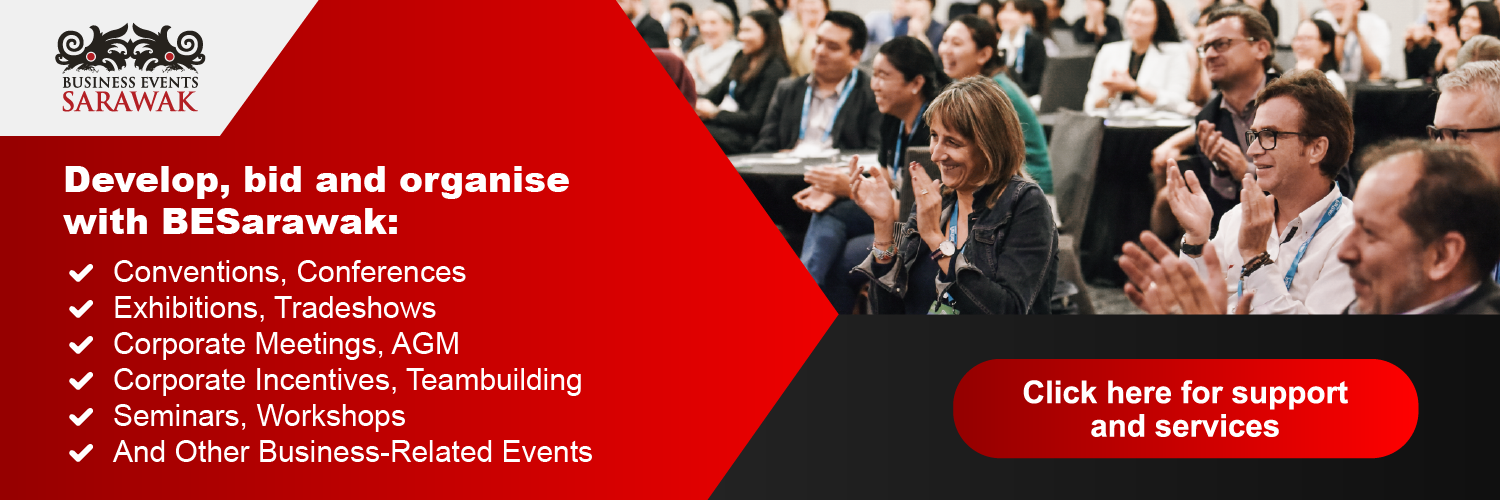 BUSINESS EVENTS
SARAWAK

Develop, bid and organise with BESarawak:

✔ Conventions, Conferences
✔ Exhibitions, Tradeshows
✔ Corporate Meetings, AGM
✔ Corporate Incentives, Teambuilding
✔ Seminars, Workshops
✔ And Other Business-Related Events

Click here for support and services